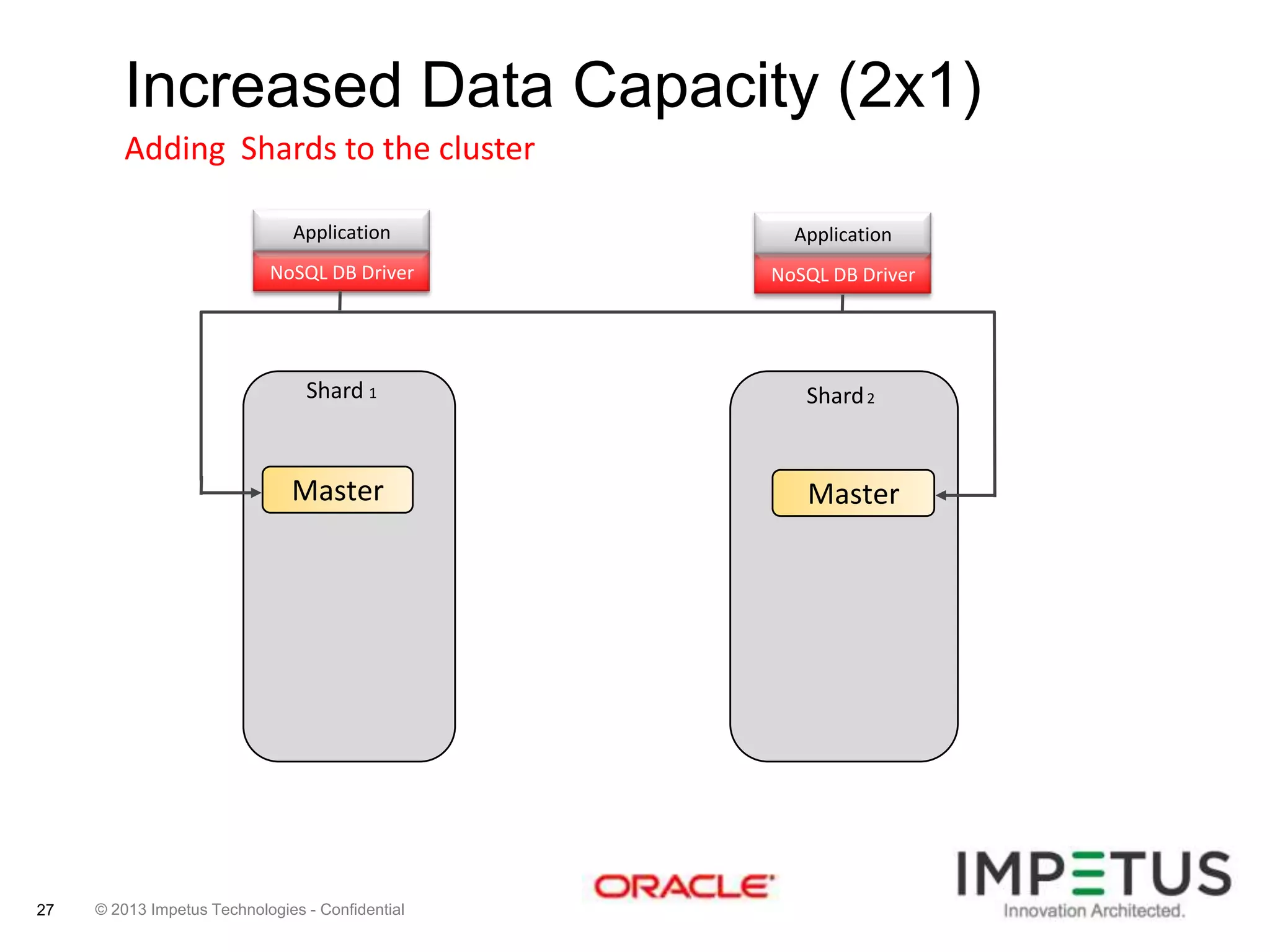 Increased Data Capacity (2x1)

Adding Shards to the cluster

Application

NoSQL DB Driver

Application

NoSQL DB Driver

Shard 1

Master

Shard 2

Master

27 © 2013 Impetus Technologies - Confidential

ORACLE

IMPETUS

Innovation Architected.